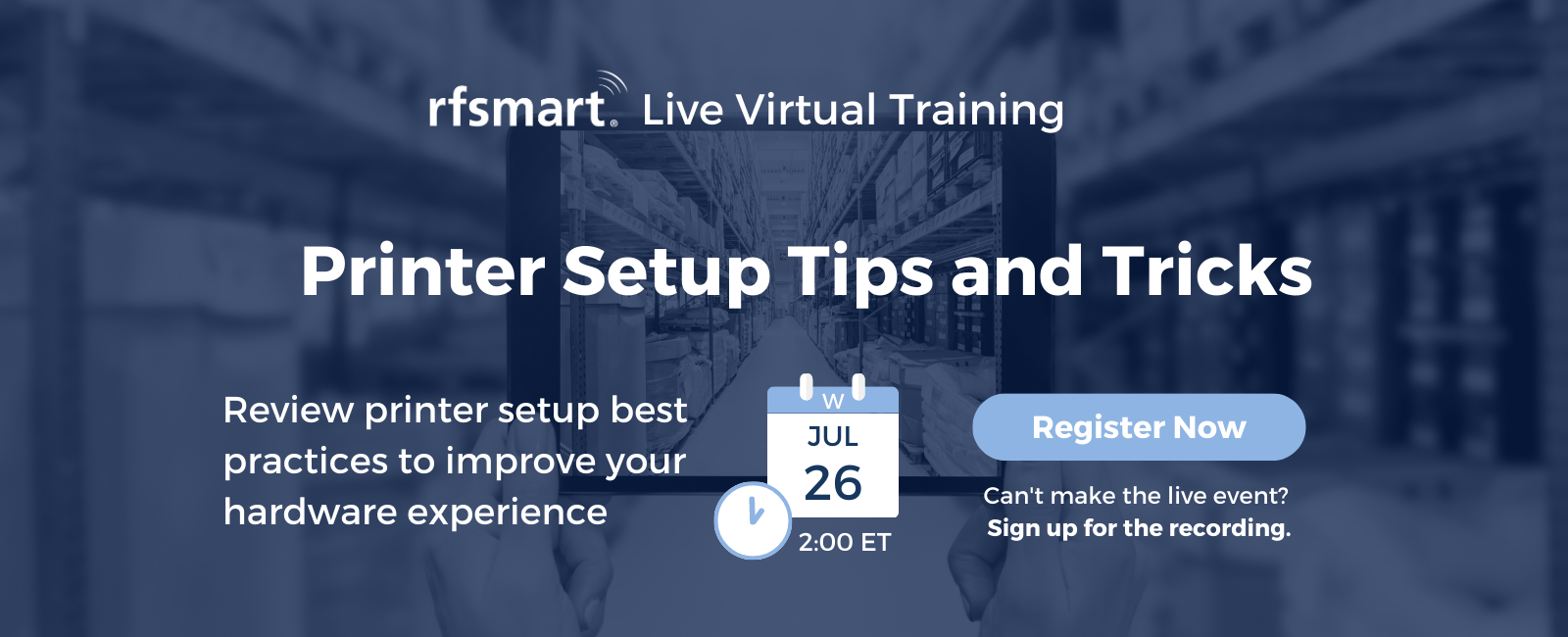 rfsmart. Live Virtual Training

Printer Setup Tips and Tricks

Review printer setup best practices to improve your hardware experience

W
JUL
26
2:00 ET

Register Now

Can't make the live event?
Sign up for the recording.